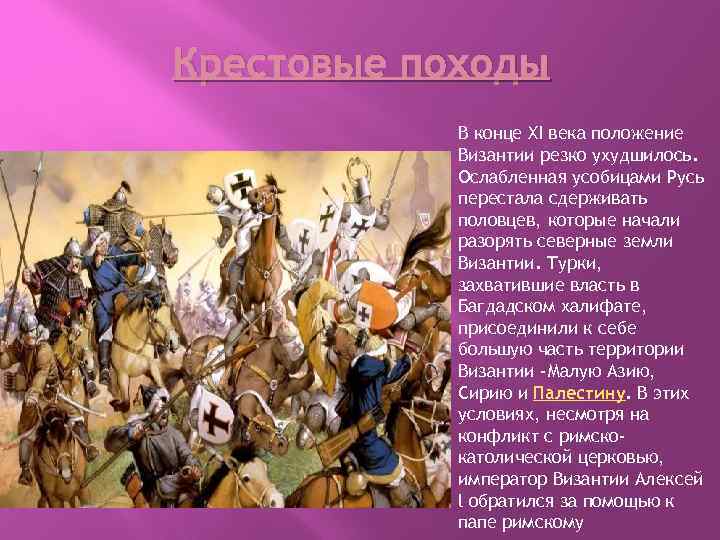 Крестовые походы

В конце XI века положение Византии резко ухудшилось. Ослабленная усобицами Русь перестала сдерживать половцев, которые начали разорять северные земли Византии. Турки, захватившие власть в Багдадском халифате, присоединили к себе большую часть территории Византии -Малую Азию, Сирию и Палестину. В этих условиях, несмотря на конфликт с римско-католической церковью, император Византии Алексей I обратился за помощью к папе римскому